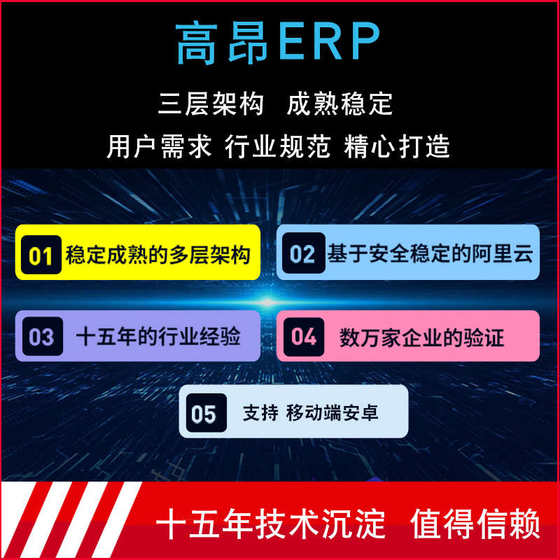 高昂ERP

三层架构 成熟稳定

用户需求 行业规范 精心打造

01 稳定成熟的多层架构

02 基于安全稳定的阿里云

03 十五年的行业经验

04 数万家企业的验证

05 支持 移动端安卓

十五年技术沉淀 值得信赖